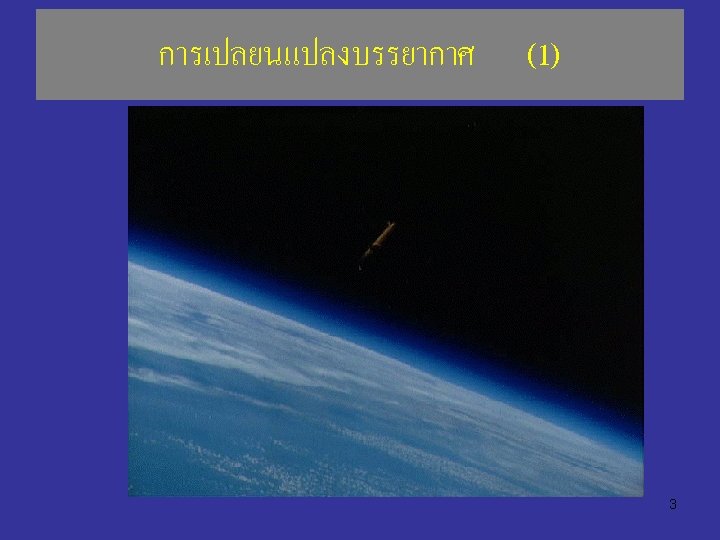 การเปลยนแปลงบรรยากาศ (1)

3